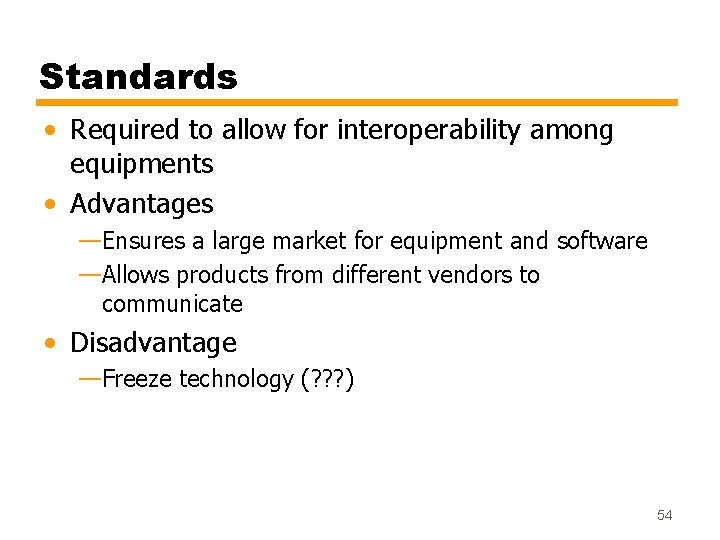 Standards

• Required to allow for interoperability among equipments
• Advantages
—Ensures a large market for equipment and software
—Allows products from different vendors to communicate
• Disadvantage
—Freeze technology (???)

54